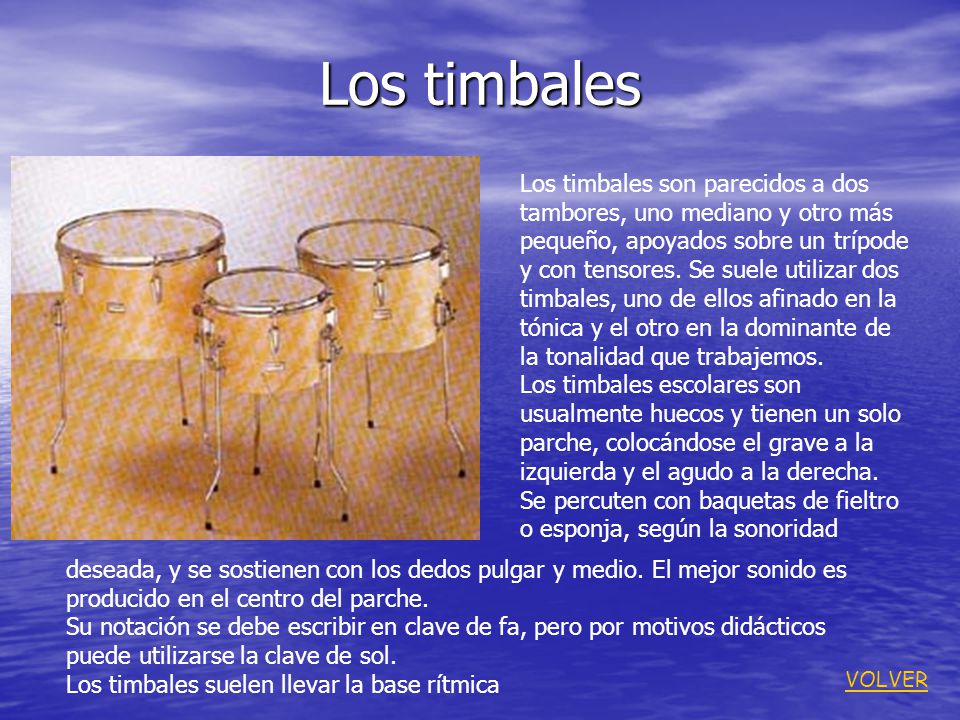 Los timbales

Los timbales son parecidos a dos tambores, uno mediano y otro más pequeño, apoyados sobre un trípode y con tensores. Se suele utilizar dos timbales, uno de ellos afinado en la tónica y el otro en la dominante de la tonalidad que trabajemos.
Los timbales escolares son usualmente huecos y tienen un solo parche, colocándose el grave a la izquierda y el agudo a la derecha.
Se percuten con baquetas de fieltro o esponja, según la sonoridad deseada, y se sostienen con los dedos pulgar y medio. El mejor sonido es producido en el centro del parche.
Su notación se debe escribir en clave de fa, pero por motivos didácticos puede utilizarse la clave de sol.
Los timbales suelen llevar la base rítmica

VOLVER